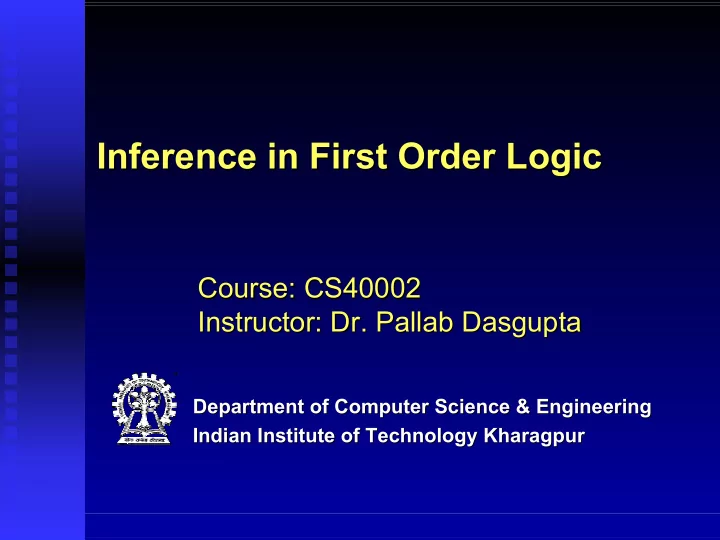 Inference in First Order Logic

Course: CS40002
Instructor: Dr. Pallab Dasgupta

Department of Computer Science & Engineering
Indian Institute of Technology Kharagpur